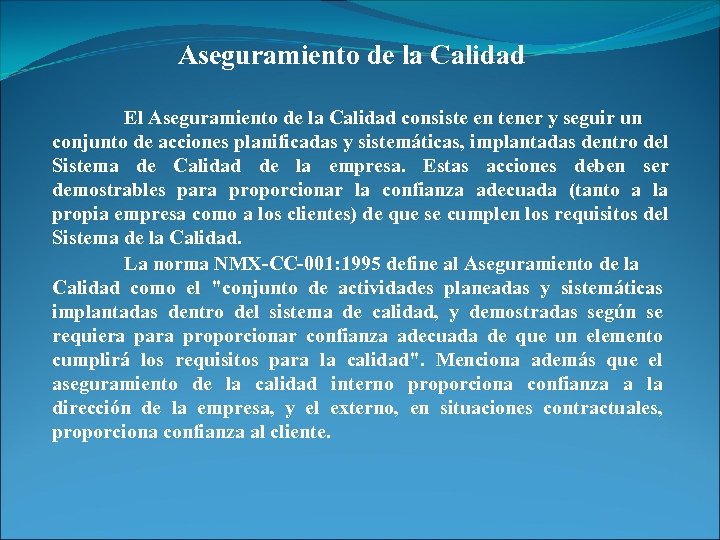 Aseguramiento de la Calidad

El Aseguramiento de la Calidad consiste en tener y seguir un conjunto de acciones planificadas y sistemáticas, implantadas dentro del Sistema de Calidad de la empresa. Estas acciones deben ser demostrables para proporcionar la confianza adecuada (tanto a la propia empresa como a los clientes) de que se cumplen los requisitos del Sistema de la Calidad.

La norma NMX-CC-001:1995 define al Aseguramiento de la Calidad como el "conjunto de actividades planeadas y sistemáticas implantadas dentro del sistema de calidad, y demostradas según se requiera para proporcionar confianza adecuada de que un elemento cumplirá los requisitos para la calidad". Menciona además que el aseguramiento de la calidad interno proporciona confianza a la dirección de la empresa, y el externo, en situaciones contractuales, proporciona confianza al cliente.